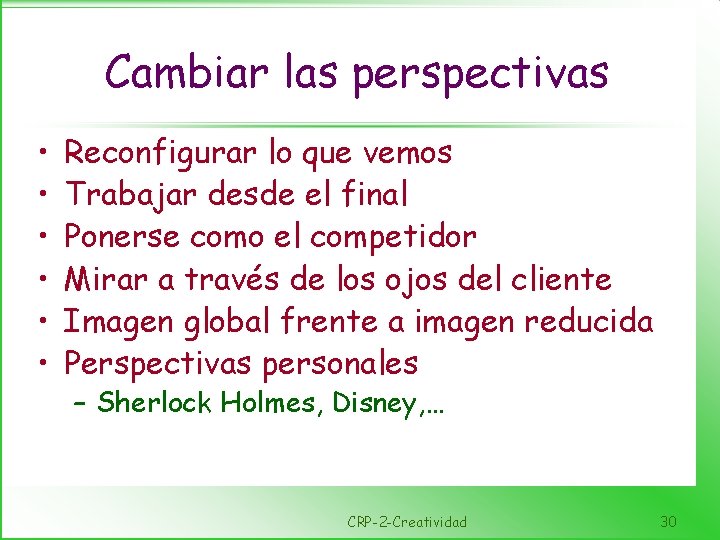 Cambiar las perspectivas

• Reconfigurar lo que vemos
• Trabajar desde el final
• Ponerse como el competidor
• Mirar a través de los ojos del cliente
• Imagen global frente a imagen reducida
• Perspectivas personales
– Sherlock Holmes, Disney,...

CRP-2-Creatividad

30